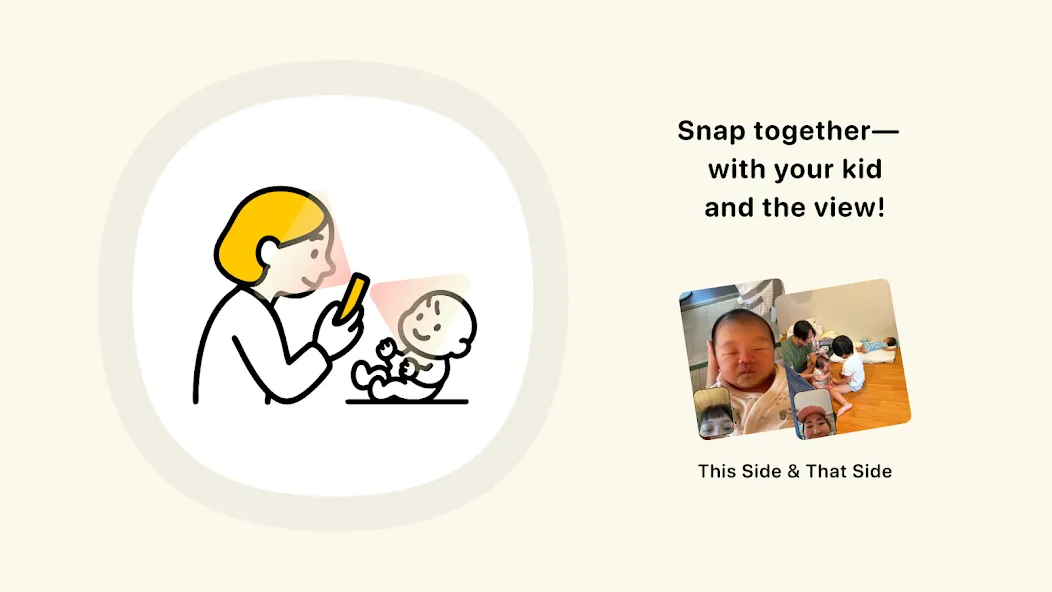 Snap together—
with your kid
and the view!

This Side & That Side